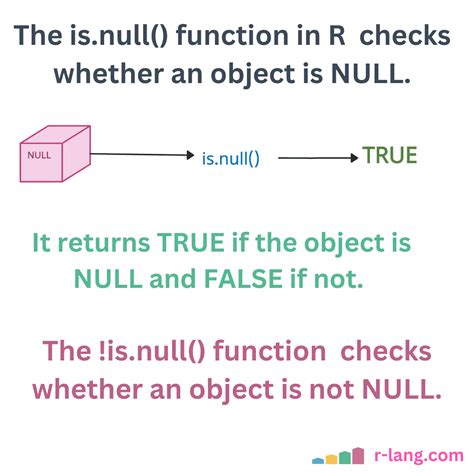 The is.null() function in R checks whether an object is NULL.

NULL

is.null()

TRUE

It returns TRUE if the object is NULL and FALSE if not.

The !is.null() function checks whether an object is not NULL.

r-lang.com